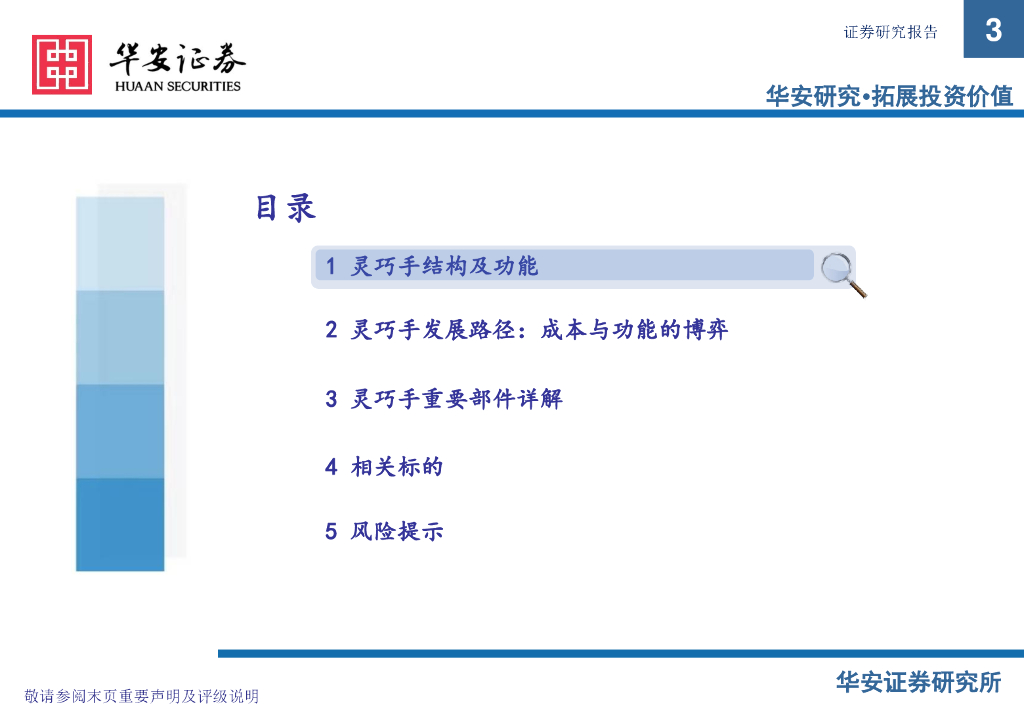 华安证券
HUAAN SECURITIES

证券研究报告

3

华安研究•拓展投资价值

目录

1 灵巧手结构及功能

2 灵巧手发展路径：成本与功能的博弈

3 灵巧手重要部件详解

4 相关标的

5 风险提示

敬请参阅末页重要声明及评级说明

华安证券研究所